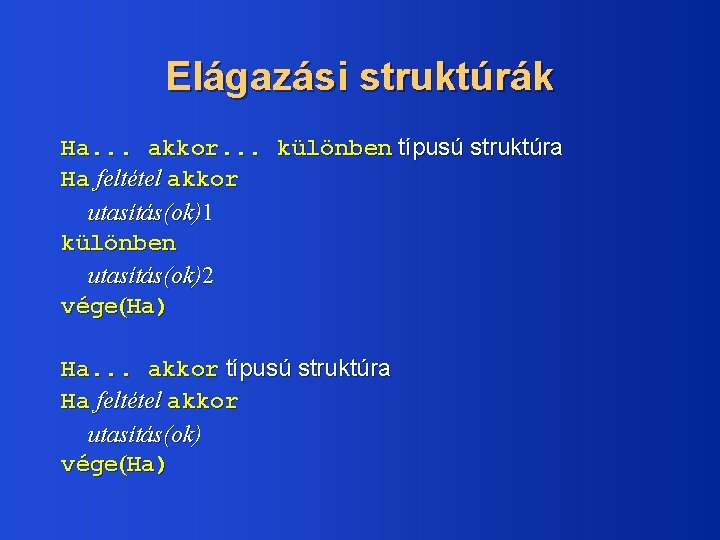 Elágazási struktúrák

Ha... akkor... különben típusú struktúra
Ha feltétel akkor
utasítás(ok)1
különben
utasítás(ok)2
vége(Ha)

Ha... akkor típusú struktúra
Ha feltétel akkor
utasítás(ok)
vége(Ha)